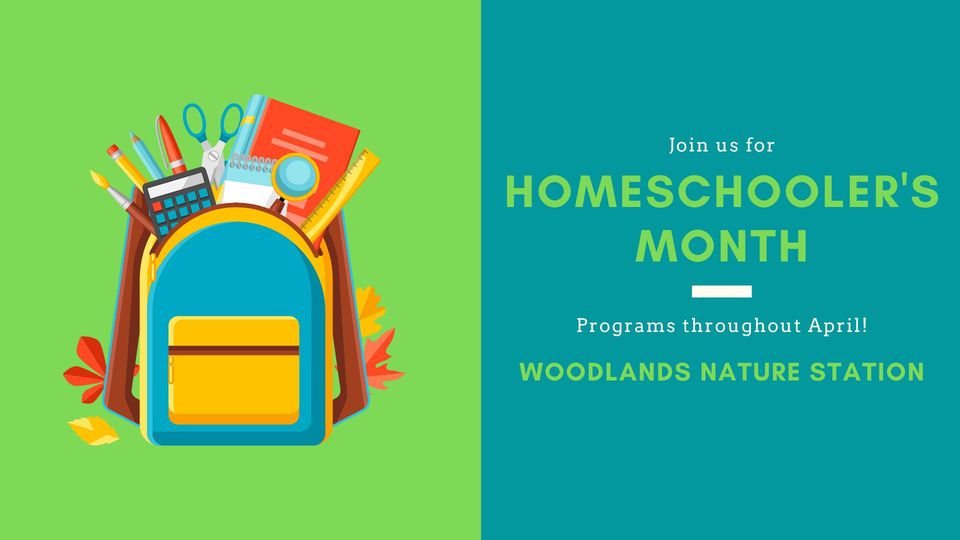 Join us for

HOMESCHOOLER'S MONTH

Programs throughout April!

WOODLANDS NATURE STATION